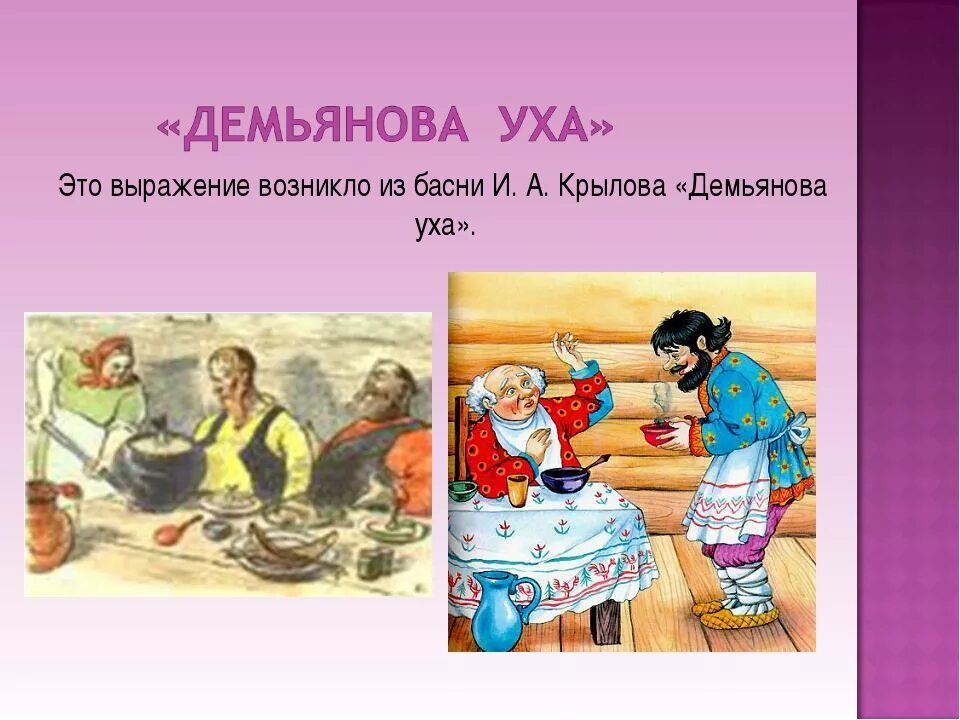 «ДЕМЬЯНОВА УХА»

Это выражение возникло из басни И. А. Крылова «Демьянова уха».